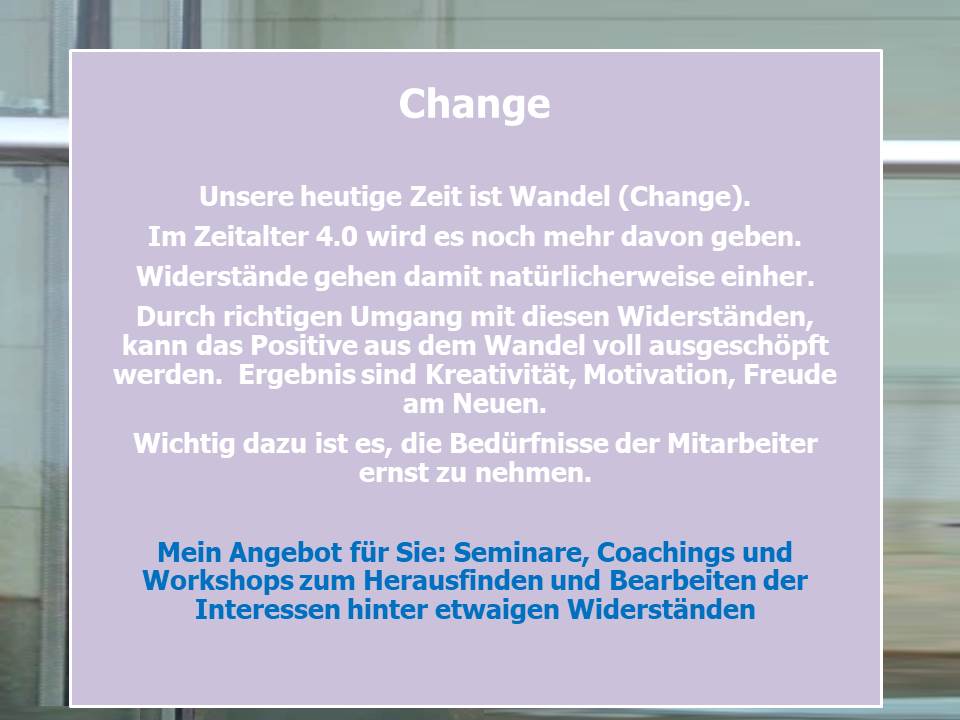 Change

Unsere heutige Zeit ist Wandel (Change).

Im Zeitalter 4.0 wird es noch mehr davon geben.

Widerstände gehen damit natürlicherweise einher.

Durch richtigen Umgang mit diesen Widerständen, kann das Positive aus dem Wandel voll ausgeschöpft werden. Ergebnis sind Kreativität, Motivation, Freude am Neuen.

Wichtig dazu ist es, die Bedürfnisse der Mitarbeiter ernst zu nehmen.

Mein Angebot für Sie: Seminare, Coachings und Workshops zum Herausfinden und Bearbeiten der Interessen hinter etwaigen Widerständen